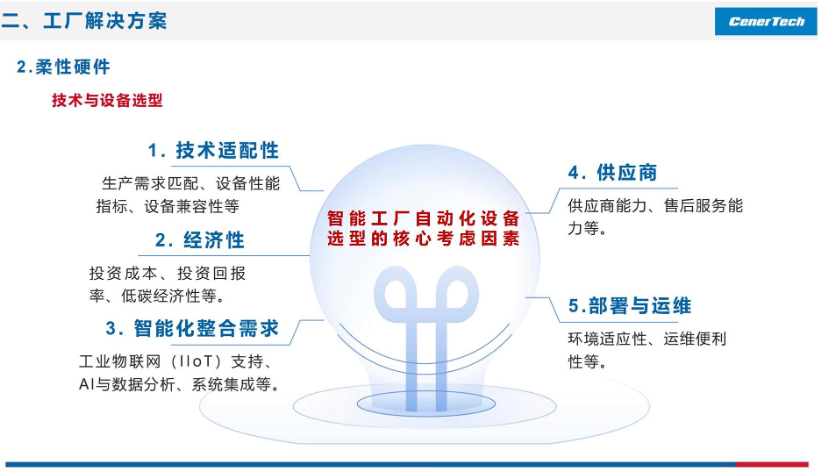 二、工厂解决方案

CenerTech

2.柔性硬件

技术与设备选型

1. 技术适配性

生产需求匹配、设备性能指标、设备兼容性等

2. 经济性

投资成本、投资回报率、低碳经济性等。

3. 智能化整合需求

工业物联网（IIoT）支持、AI与数据分析、系统集成等。

智能工厂自动化设备选型的核心考虑因素

4. 供应商

供应商能力、售后服务能力等。

5.部署与运维

环境适应性、运维便利性等。